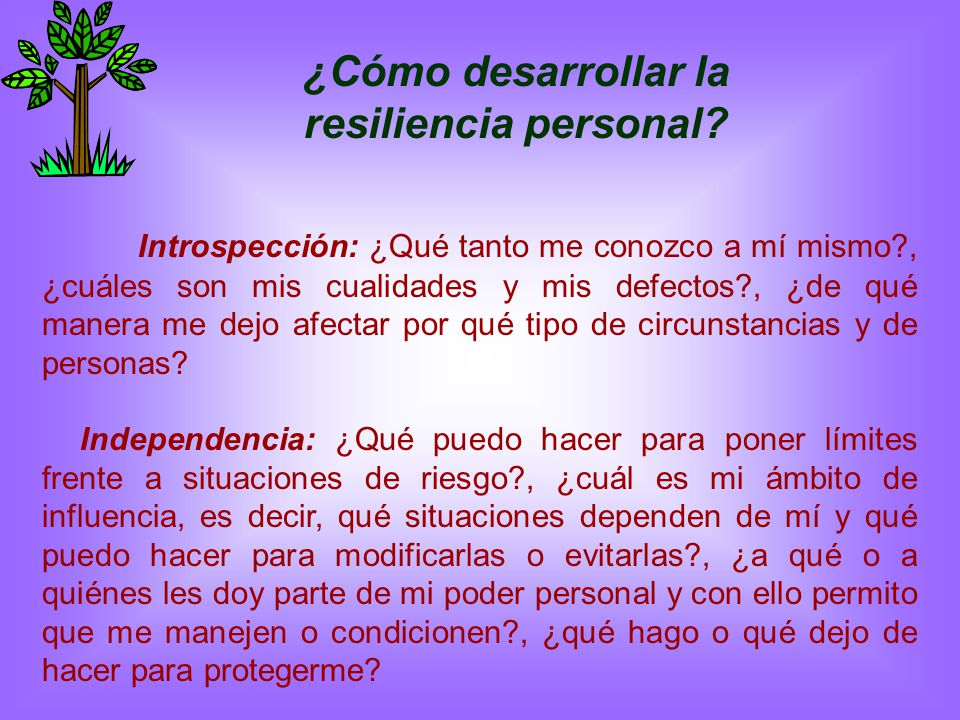 ¿Cómo desarrollar la resiliencia personal?

Introspección: ¿Qué tanto me conozco a mí mismo?, ¿cuáles son mis cualidades y mis defectos?, ¿de qué manera me dejo afectar por qué tipo de circunstancias y de personas?

Independencia: ¿Qué puedo hacer para poner límites frente a situaciones de riesgo?, ¿cuál es mi ámbito de influencia, es decir, qué situaciones dependen de mí y qué puedo hacer para modificarlas o evitarlas?, ¿a qué o a quiénes les doy parte de mi poder personal y con ello permito que me manejen o condicionen?, ¿qué hago o qué dejo de hacer para protegerme?